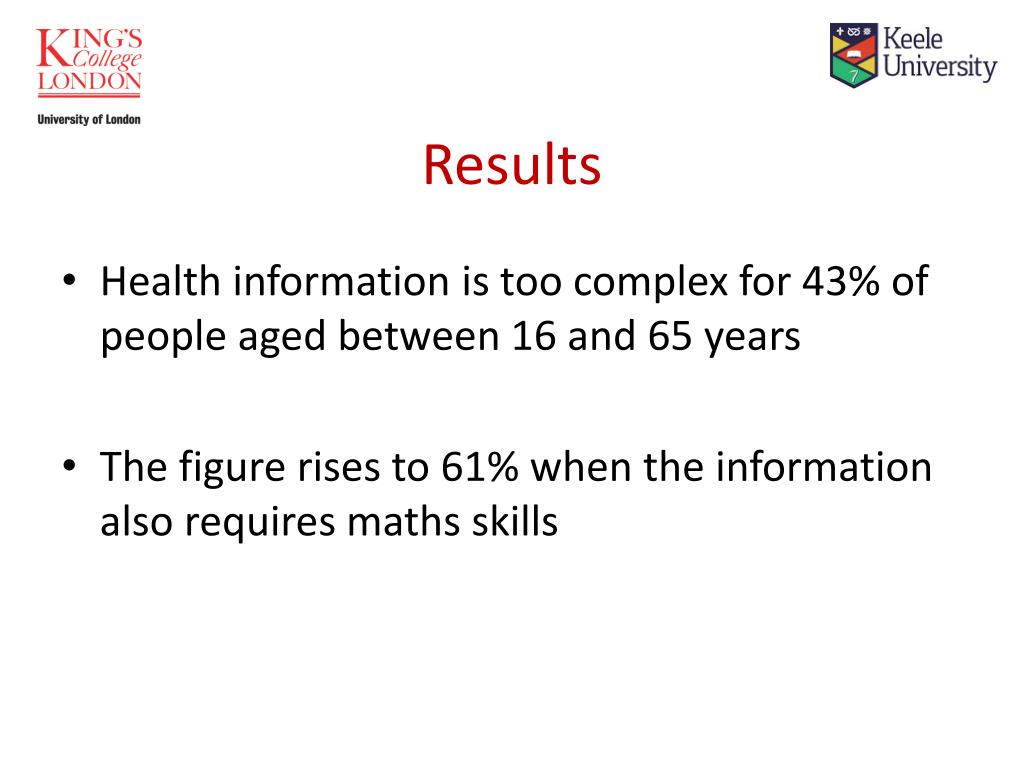 KING'S College LONDON
University of London

Keele University

Results

• Health information is too complex for 43% of people aged between 16 and 65 years

• The figure rises to 61% when the information also requires maths skills